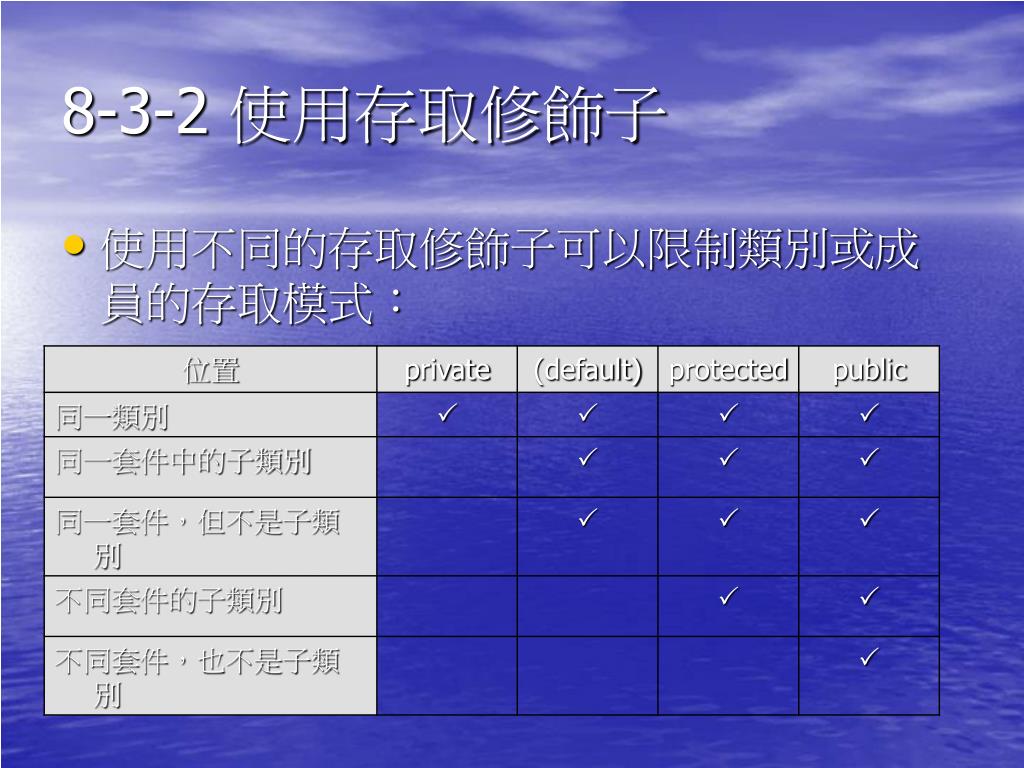 8-3-2 使用存取修飾子

• 使用不同的存取修飾子可以限制類別或成員的存取模式：

| 位置 | private | (default) | protected | public |
|---|---|---|---|---|
| 同一類別 | ✓ | ✓ | ✓ | ✓ |
| 同一套件中的子類別 |  | ✓ | ✓ | ✓ |
| 同一套件，但不是子類別 |  | ✓ | ✓ | ✓ |
| 不同套件的子類別 |  |  | ✓ | ✓ |
| 不同套件，也不是子類別 |  |  |  | ✓ |